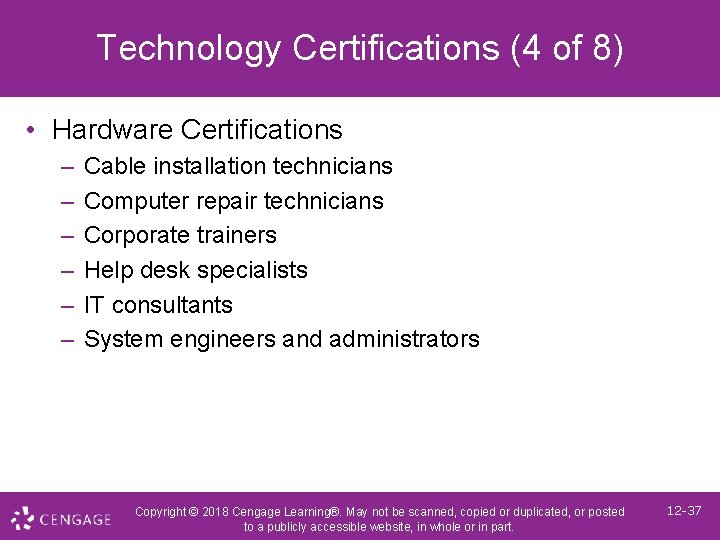 Technology Certifications (4 of 8)

• Hardware Certifications
– Cable installation technicians
– Computer repair technicians
– Corporate trainers
– Help desk specialists
– IT consultants
– System engineers and administrators

CENGAGE

Copyright © 2018 Cengage Learning®. May not be scanned, copied or duplicated, or posted to a publicly accessible website, in whole or in part.

12-37